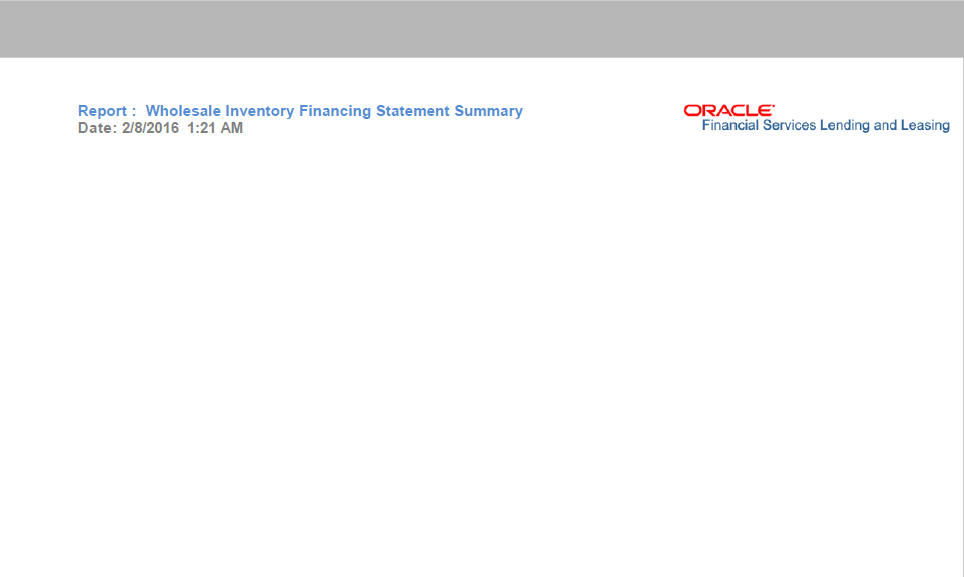 Report : Wholesale Inventory Financing Statement Summary
Date: 2/8/2016 1:21 AM

ORACLE
Financial Services Lending and Leasing